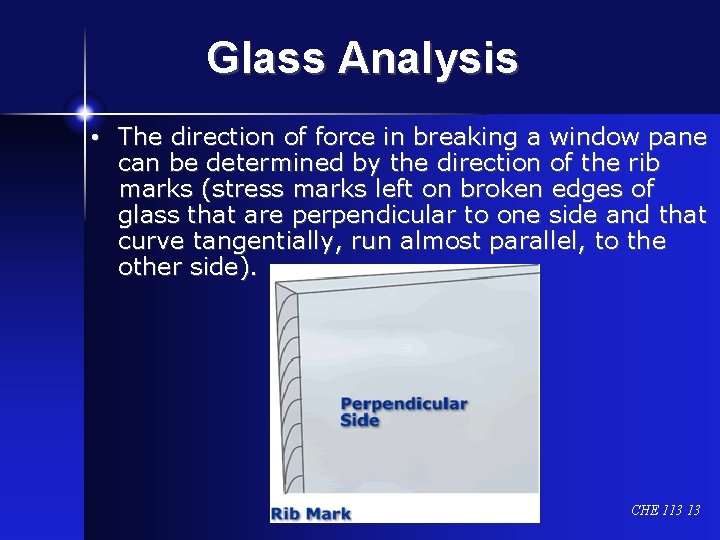 Glass Analysis

• The direction of force in breaking a window pane can be determined by the direction of the rib marks (stress marks left on broken edges of glass that are perpendicular to one side and that curve tangentially, run almost parallel, to the other side).

Perpendicular Side

Rib Mark

CHE 113 13